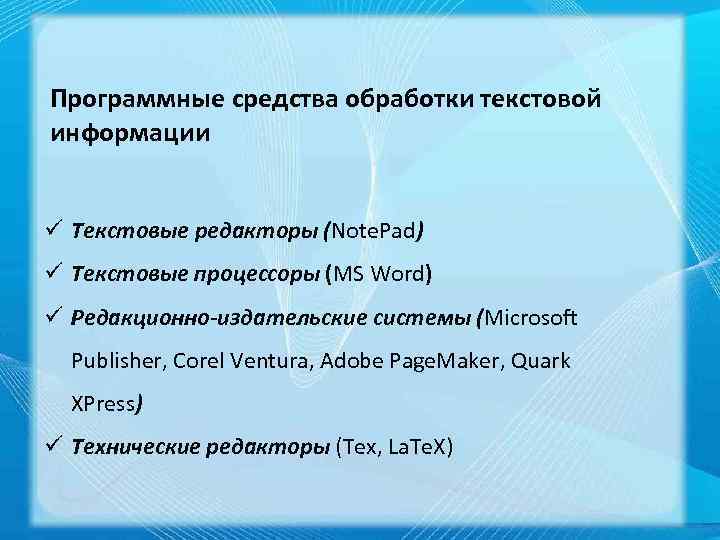 Программные средства обработки текстовой информации

✓ Текстовые редакторы (NotePad)
✓ Текстовые процессоры (MS Word)
✓ Редакционно-издательские системы (Microsoft Publisher, Corel Ventura, Adobe PageMaker, Quark XPress)
✓ Технические редакторы (Tex, LaTeX)